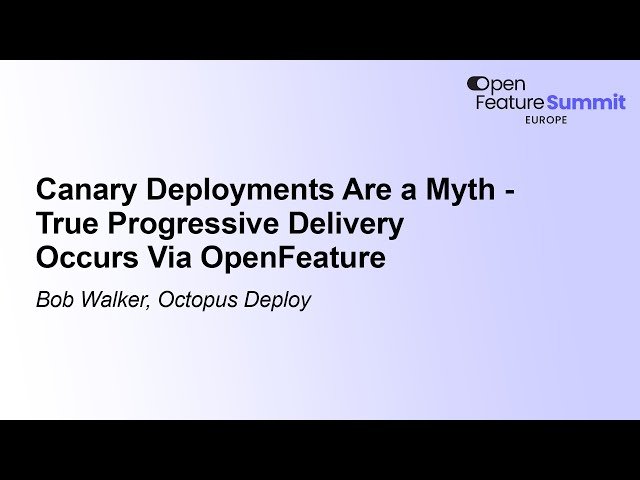 Open
Feature Summit
EUROPE

Canary Deployments Are a Myth - True Progressive Delivery Occurs Via OpenFeature

Bob Walker, Octopus Deploy